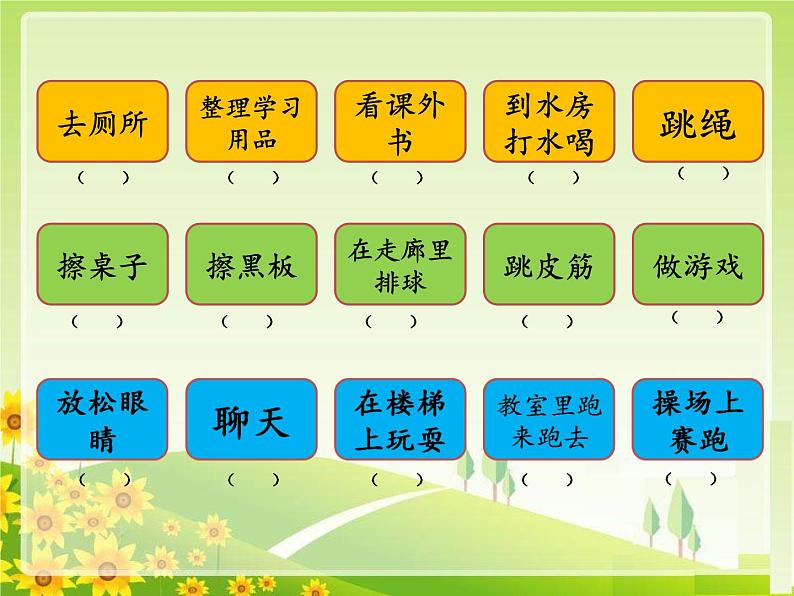 去厕所
（ ）

整理学习用品
（ ）

看课外书
（ ）

到水房打水喝
（ ）

跳绳
（ ）

擦桌子
（ ）

擦黑板
（ ）

在走廊里排球
（ ）

跳皮筋
（ ）

做游戏
（ ）

放松眼睛
（ ）

聊天
（ ）

在楼梯上玩耍
（ ）

教室里跑来跑去
（ ）

操场上赛跑
（ ）